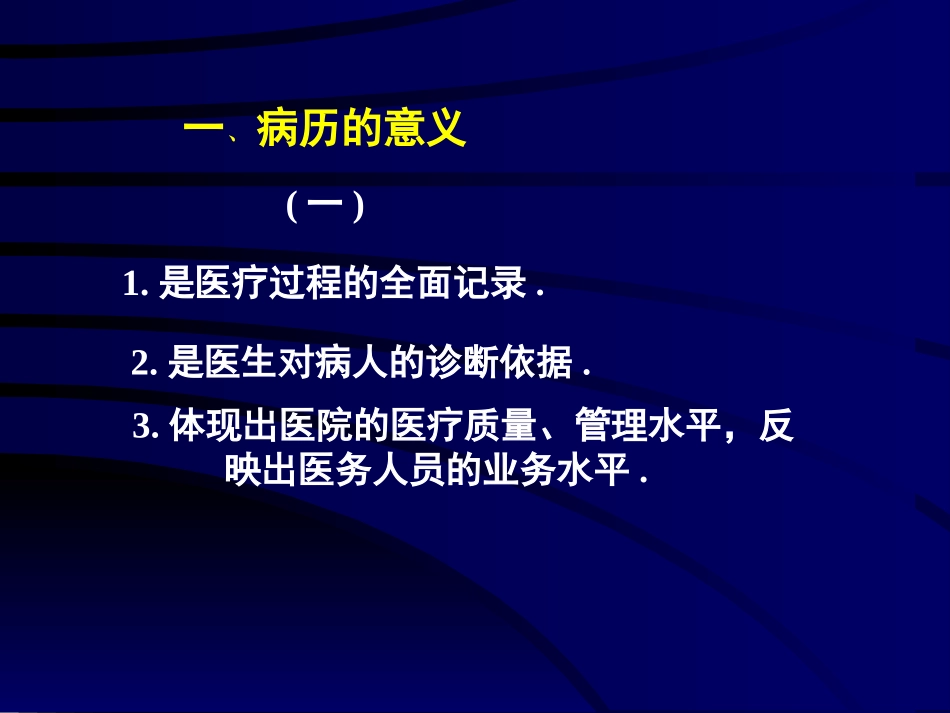 一、病历的意义

( 一 )

1. 是医疗过程的全面记录 .

2. 是医生对病人的诊断依据 .

3. 体现出医院的医疗质量、管理水平，反映出医务人员的业务水平 .